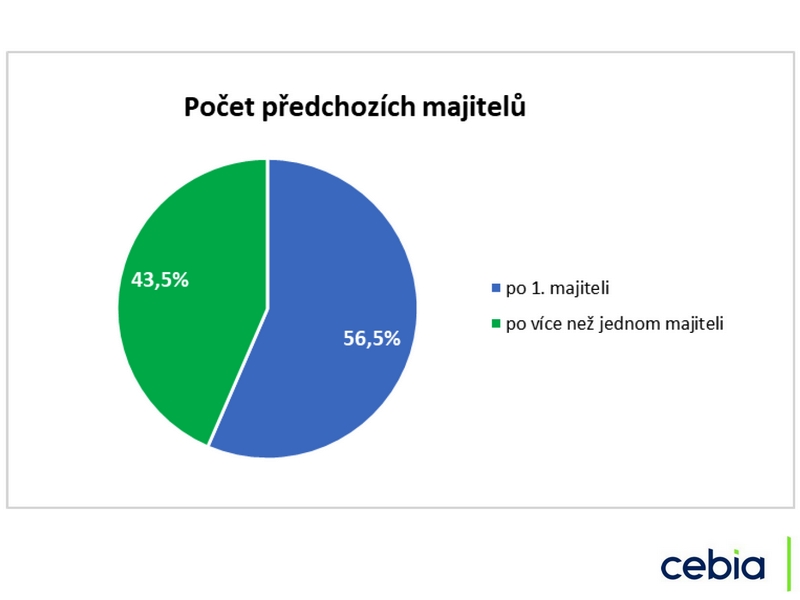 Počet předchozích majitelů

43,5%

56,5%

po 1. majiteli

po více než jednom majiteli

cebia